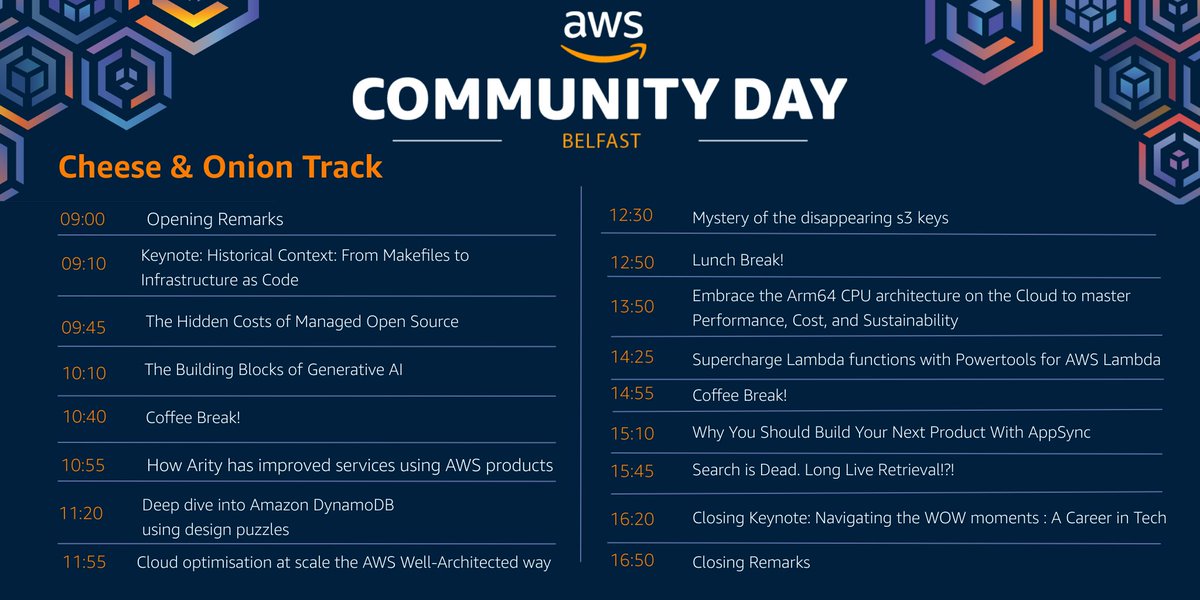 aws

COMMUNITY DAY

BELFAST

Cheese & Onion Track

| | |
|---|---|
| 09:00 | Opening Remarks |
| 09:10 | Keynote: Historical Context: From Makefiles to Infrastructure as Code |
| 09:45 | The Hidden Costs of Managed Open Source |
| 10:10 | The Building Blocks of Generative AI |
| 10:40 | Coffee Break! |
| 10:55 | How Arity has improved services using AWS products |
| 11:20 | Deep dive into Amazon DynamoDB using design puzzles |
| 11:55 | Cloud optimisation at scale the AWS Well-Architected way |

| | |
|---|---|
| 12:30 | Mystery of the disappearing s3 keys |
| 12:50 | Lunch Break! |
| 13:50 | Embrace the Arm64 CPU architecture on the Cloud to master Performance, Cost, and Sustainability |
| 14:25 | Supercharge Lambda functions with Powertools for AWS Lambda |
| 14:55 | Coffee Break! |
| 15:10 | Why You Should Build Your Next Product With AppSync |
| 15:45 | Search is Dead. Long Live Retrieval!?! |
| 16:20 | Closing Keynote: Navigating the WOW moments : A Career in Tech |
| 16:50 | Closing Remarks |